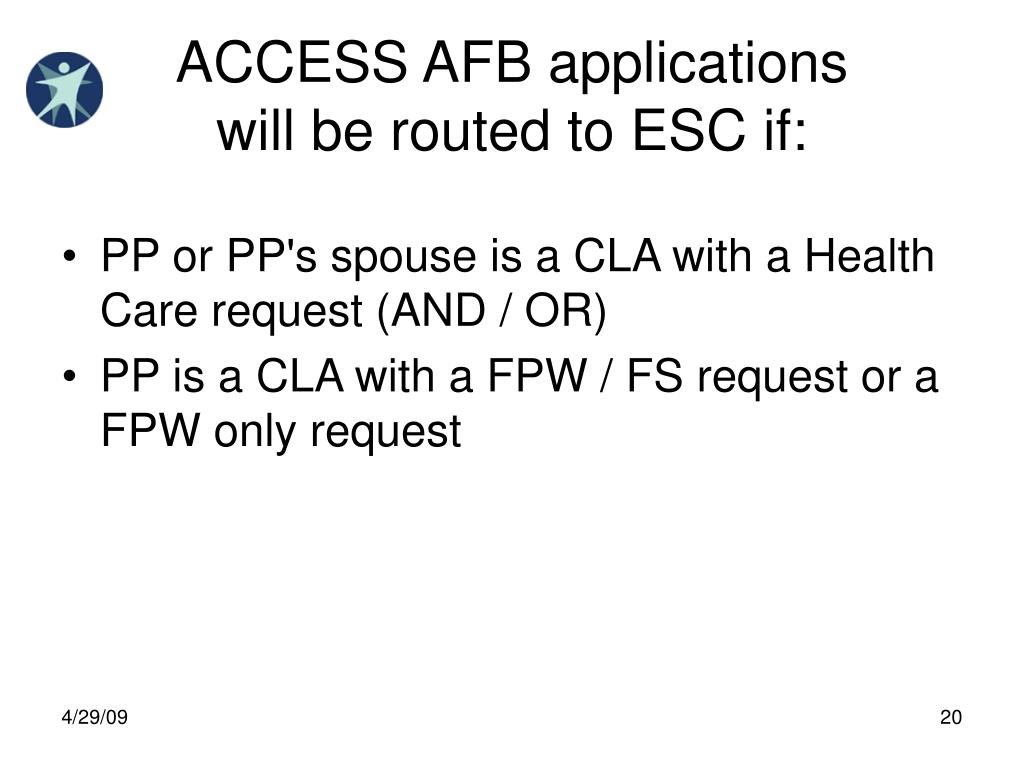 ACCESS AFB applications will be routed to ESC if:

• PP or PP's spouse is a CLA with a Health Care request (AND / OR)
• PP is a CLA with a FPW / FS request or a FPW only request

4/29/09

20